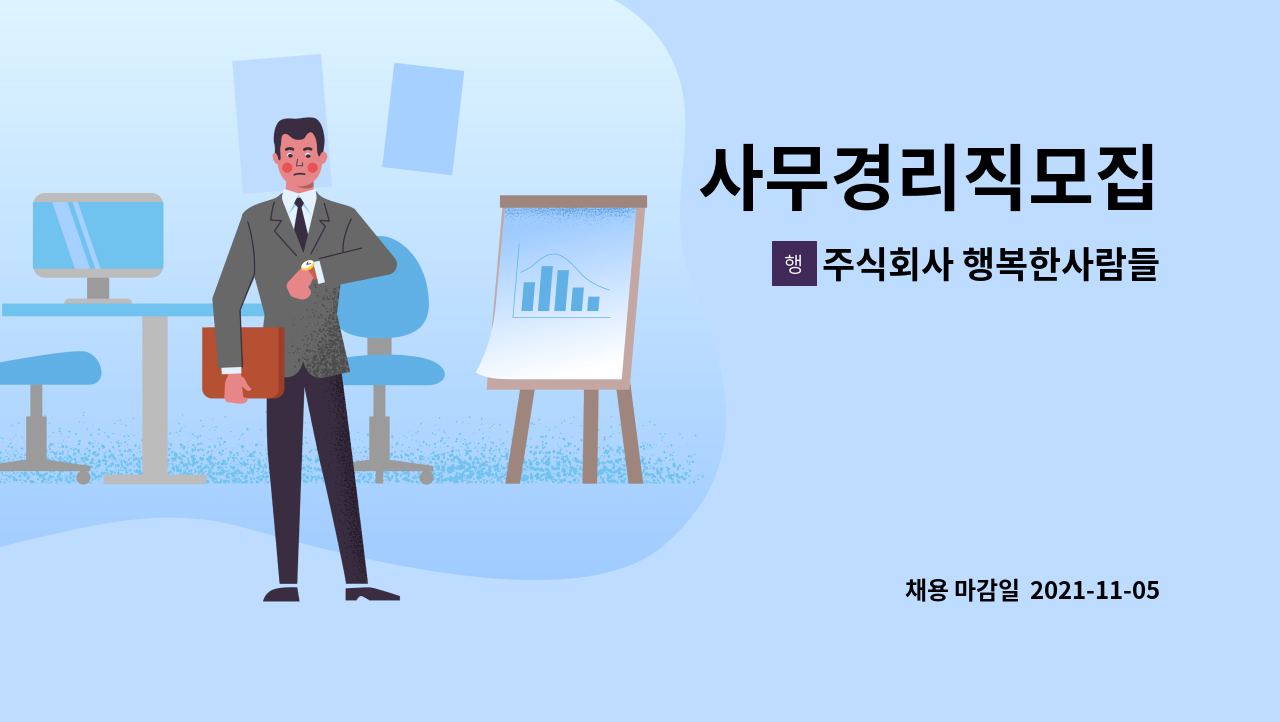 사무경리직모집

행 주식회사 행복한사람들

채용 마감일 2021-11-05